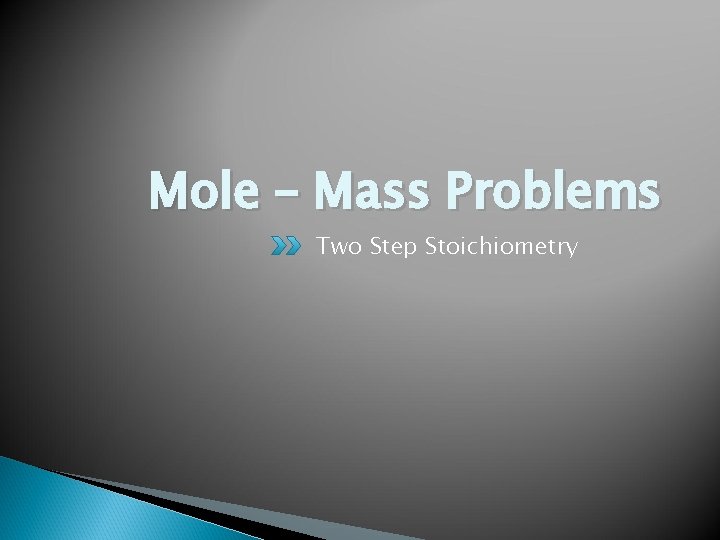 Mole – Mass Problems

Two Step Stoichiometry